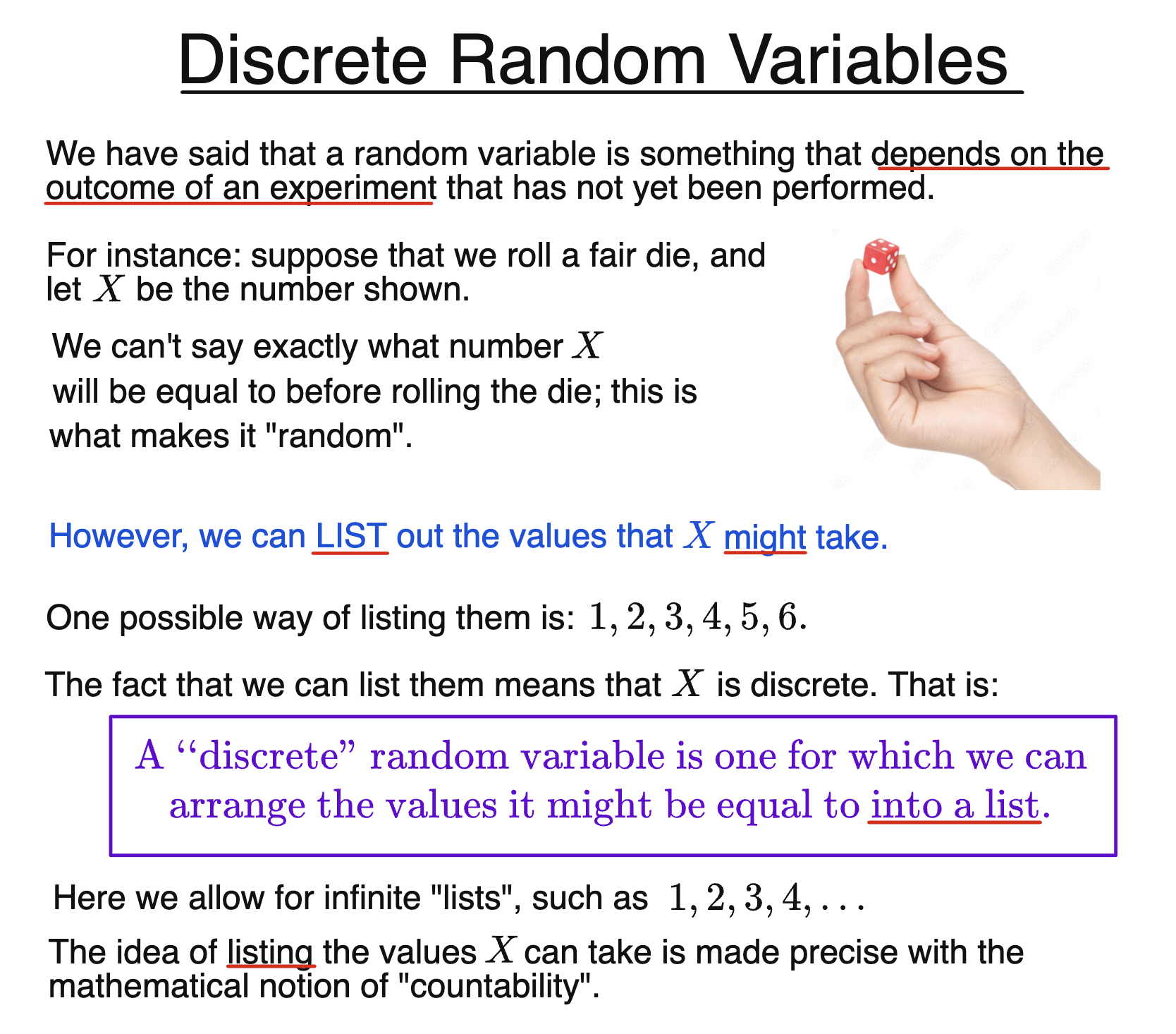 Discrete Random Variables

We have said that a random variable is something that depends on the outcome of an experiment that has not yet been performed.

For instance: suppose that we roll a fair die, and let $X$ be the number shown.

We can't say exactly what number $X$ will be equal to before rolling the die; this is what makes it "random".

However, we can LIST out the values that $X$ might take.

One possible way of listing them is: $1, 2, 3, 4, 5, 6.$

The fact that we can list them means that $X$ is discrete. That is:

A “discrete” random variable is one for which we can arrange the values it might be equal to into a list.

Here we allow for infinite "lists", such as $1, 2, 3, 4, \ldots$

The idea of listing the values $X$ can take is made precise with the mathematical notion of "countability".